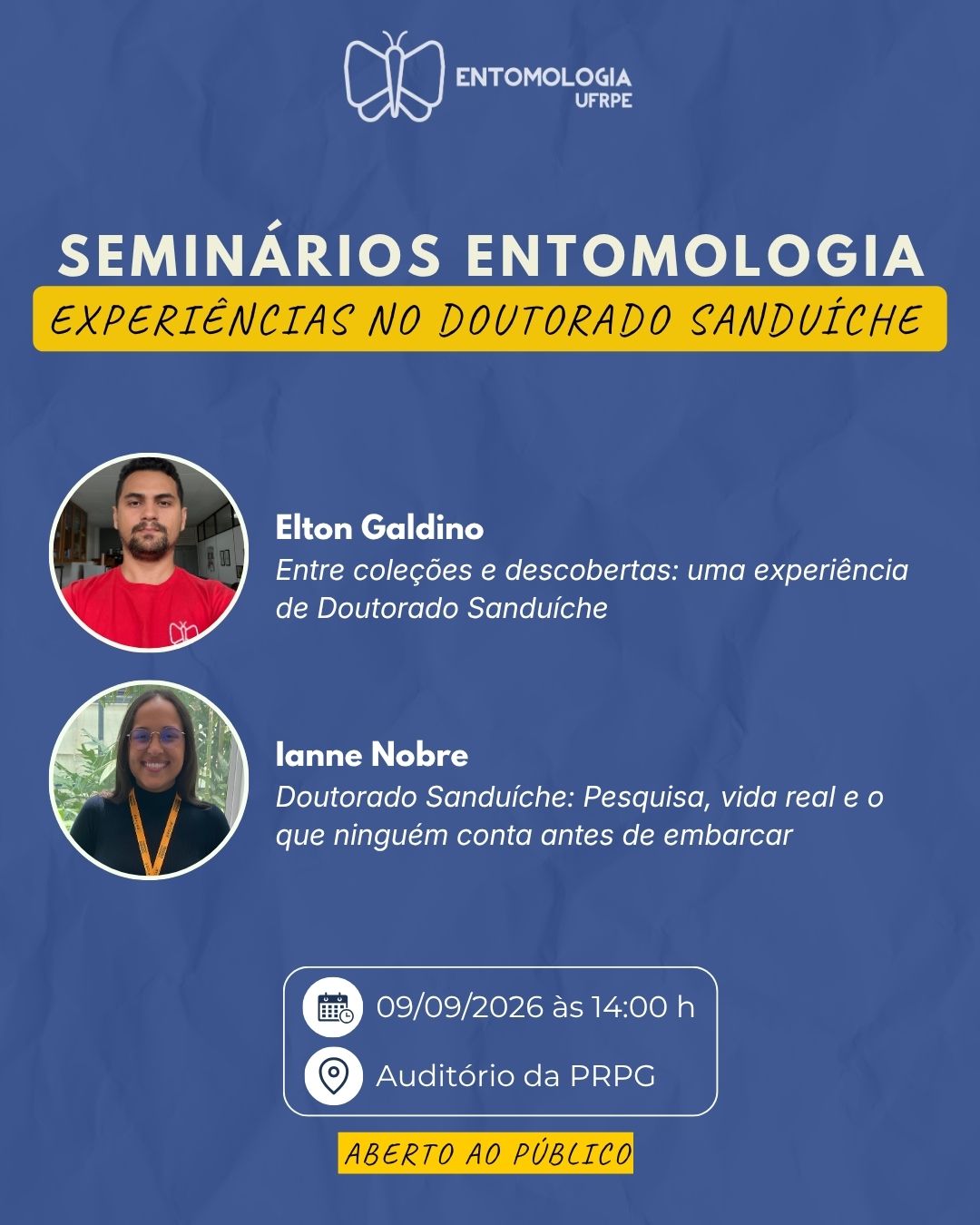 ENTOMOLOGIA
UFRPE

SEMINÁRIOS ENTOMOLOGIA
EXPERIÊNCIAS NO DOUTORADO SANDUÍCHE

Elton Galdino
Entre coleções e descobertas: uma experiência de Doutorado Sanduíche

Ianne Nobre
Doutorado Sanduíche: Pesquisa, vida real e o que ninguém conta antes de embarcar

09/09/2026 às 14:00 h
Auditório da PRPG

ABERTO AO PÚBLICO